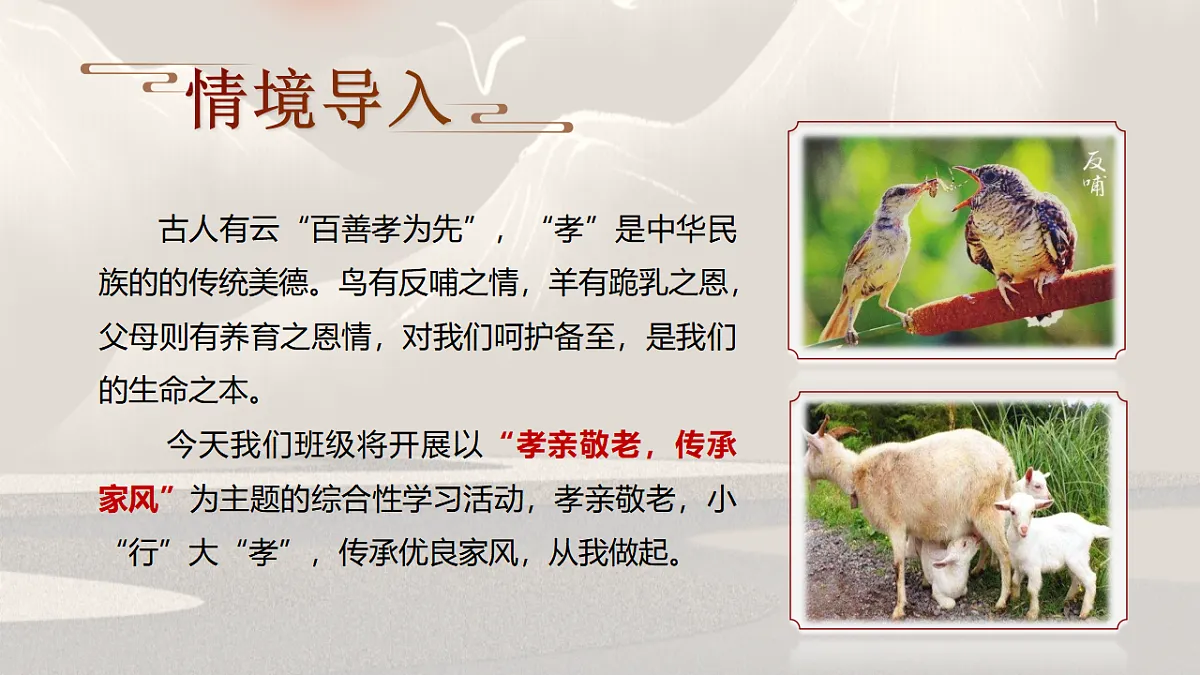 情境导入

古人有云“百善孝为先”，“孝”是中华民族的的传统美德。鸟有反哺之情，羊有跪乳之恩，父母则有养育之恩情，对我们呵护备至，是我们的生命之本。

今天我们班级将开展以“孝亲敬老，传承家风”为主题的综合性学习活动，孝亲敬老，小“行”大“孝”，传承优良家风，从我做起。

反哺